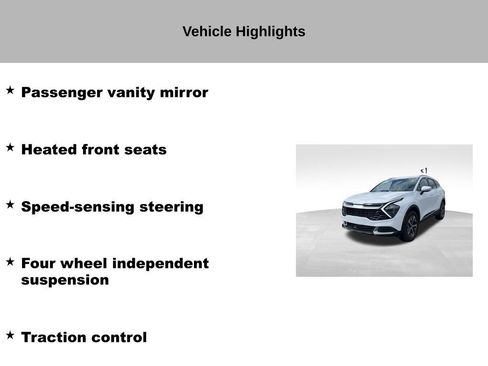 Vehicle Highlights

★ Passenger vanity mirror

★ Heated front seats

★ Speed-sensing steering

★ Four wheel independent suspension

★ Traction control